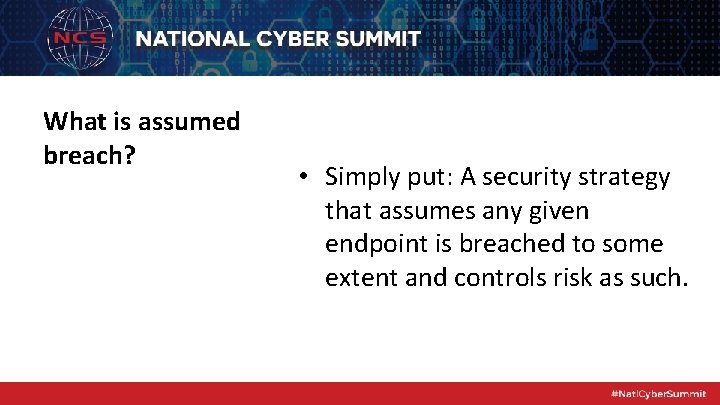 NCS NATIONAL CYBER SUMMIT

What is assumed breach?

• Simply put: A security strategy that assumes any given endpoint is breached to some extent and controls risk as such.

#NatlCyberSummit